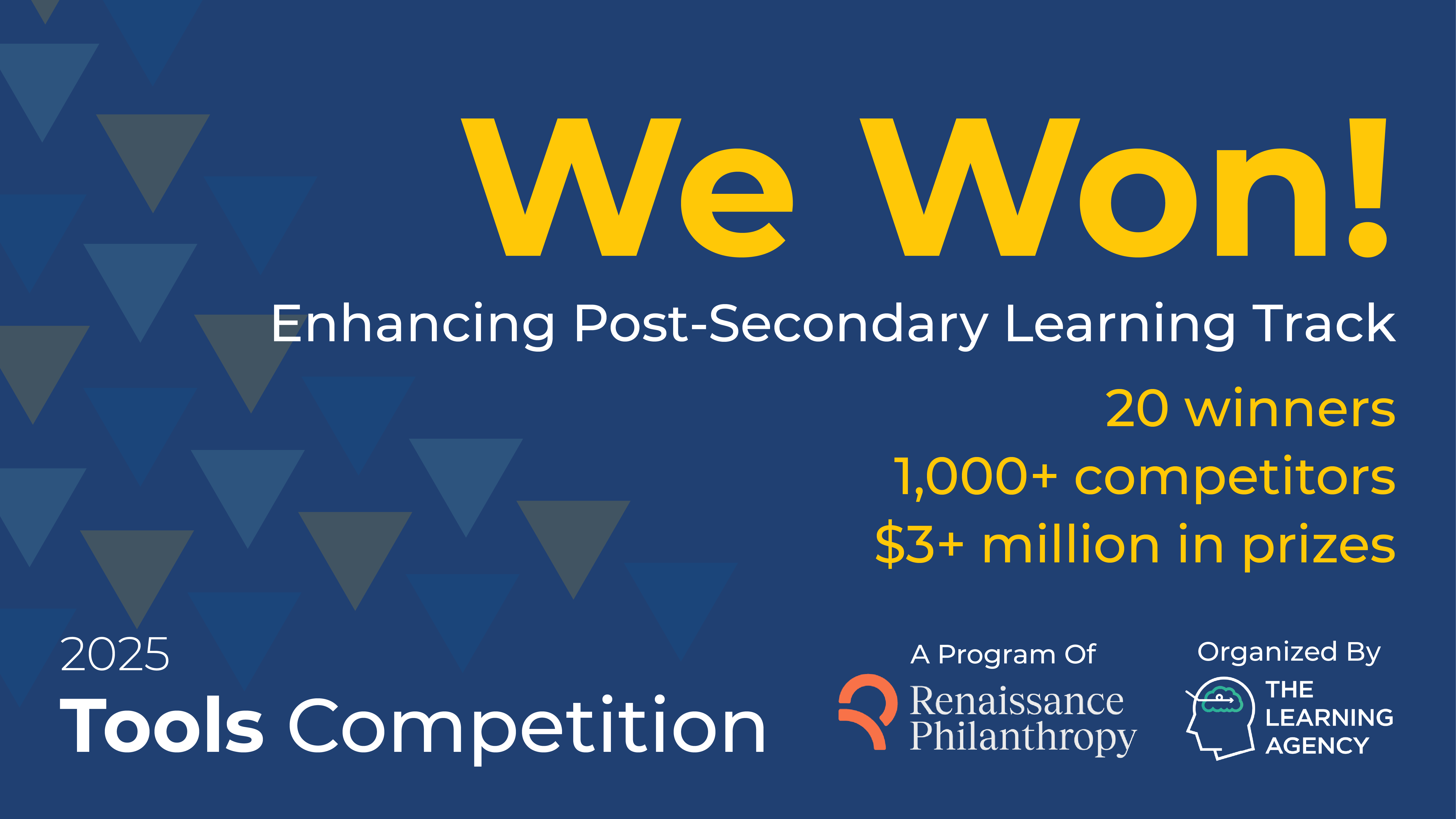 We Won!

Enhancing Post-Secondary Learning Track

20 winners
1,000+ competitors
\$3+ million in prizes

2025
Tools Competition

A Program Of
Renaissance Philanthropy

Organized By
THE LEARNING AGENCY